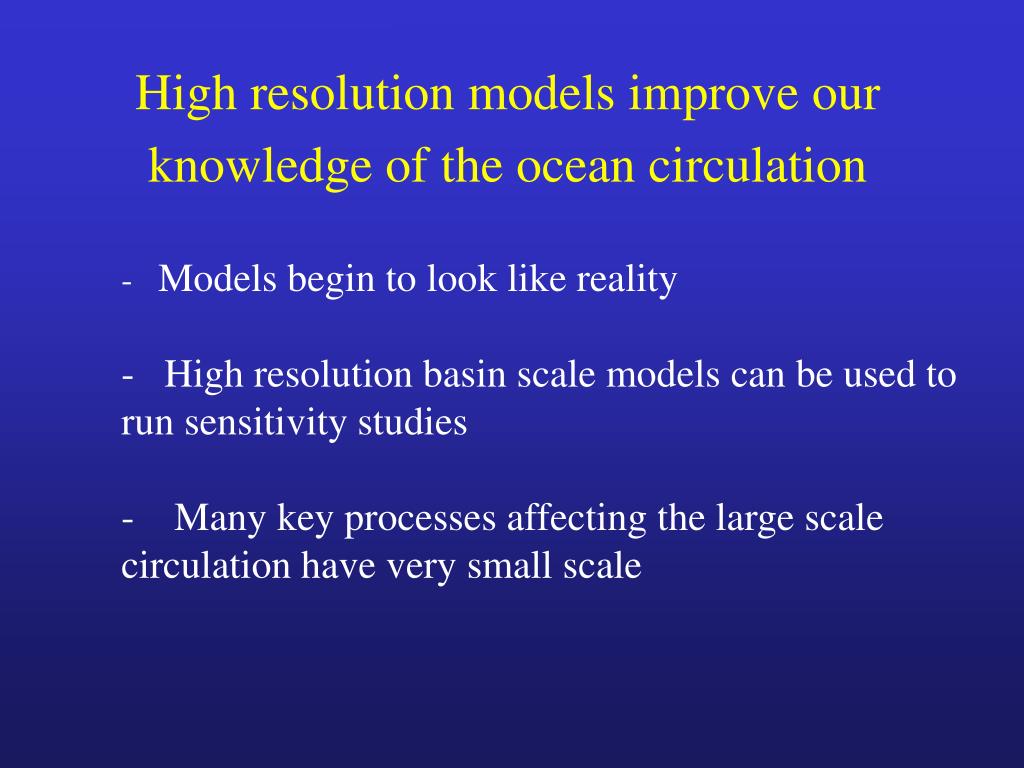 High resolution models improve our knowledge of the ocean circulation

- Models begin to look like reality

- High resolution basin scale models can be used to run sensitivity studies

- Many key processes affecting the large scale circulation have very small scale